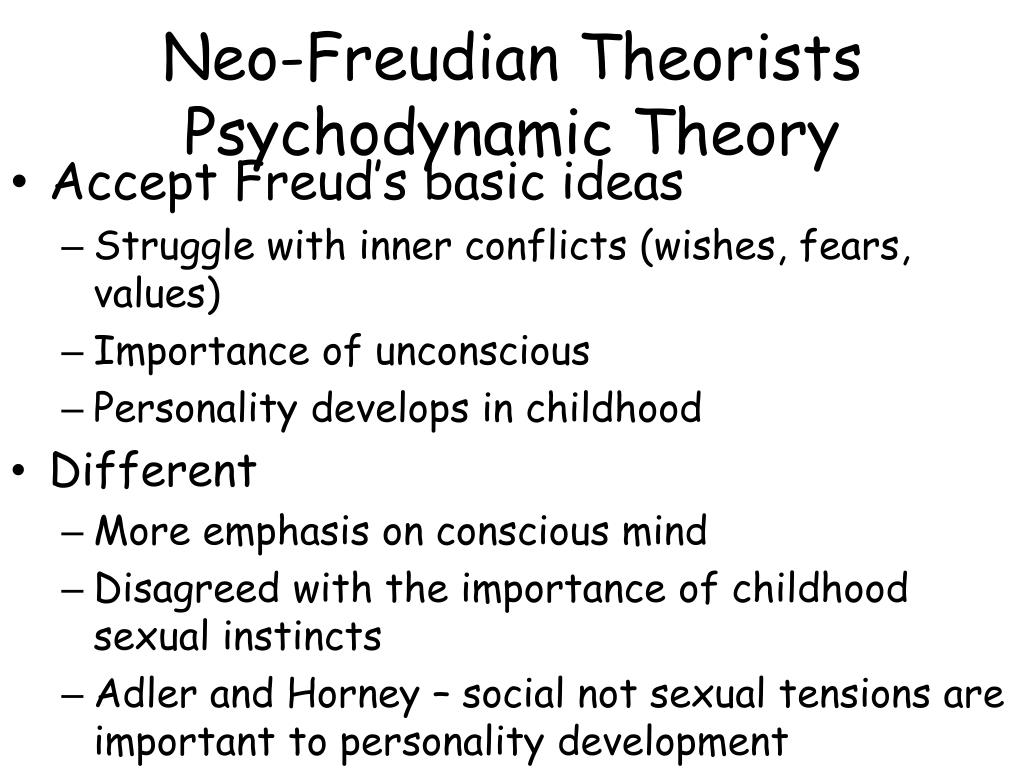 Neo-Freudian Theorists
Psychodynamic Theory

• Accept Freud's basic ideas
– Struggle with inner conflicts (wishes, fears, values)
– Importance of unconscious
– Personality develops in childhood

• Different
– More emphasis on conscious mind
– Disagreed with the importance of childhood sexual instincts
– Adler and Horney – social not sexual tensions are important to personality development